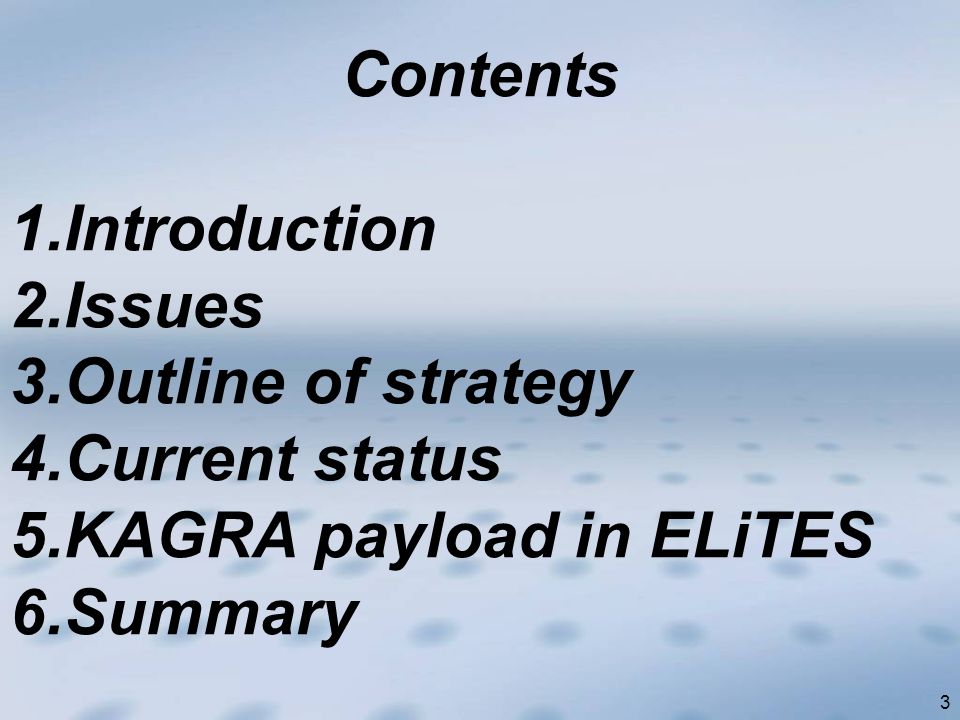 Contents

1.Introduction
2.Issues
3.Outline of strategy
4.Current status
5.KAGRA payload in ELiTES
6.Summary

3